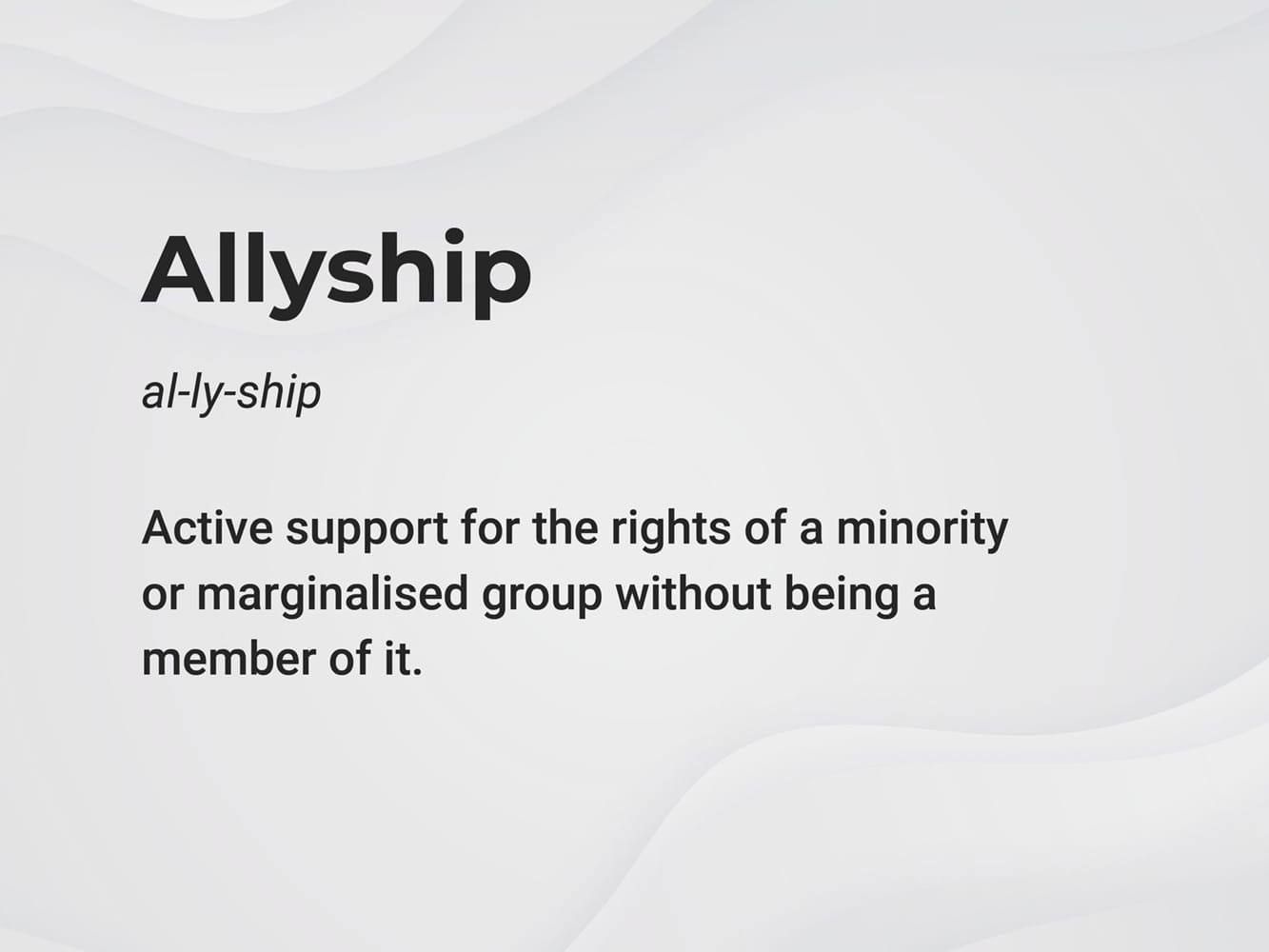 Allyship

al-ly-ship

Active support for the rights of a minority or marginalised group without being a member of it.